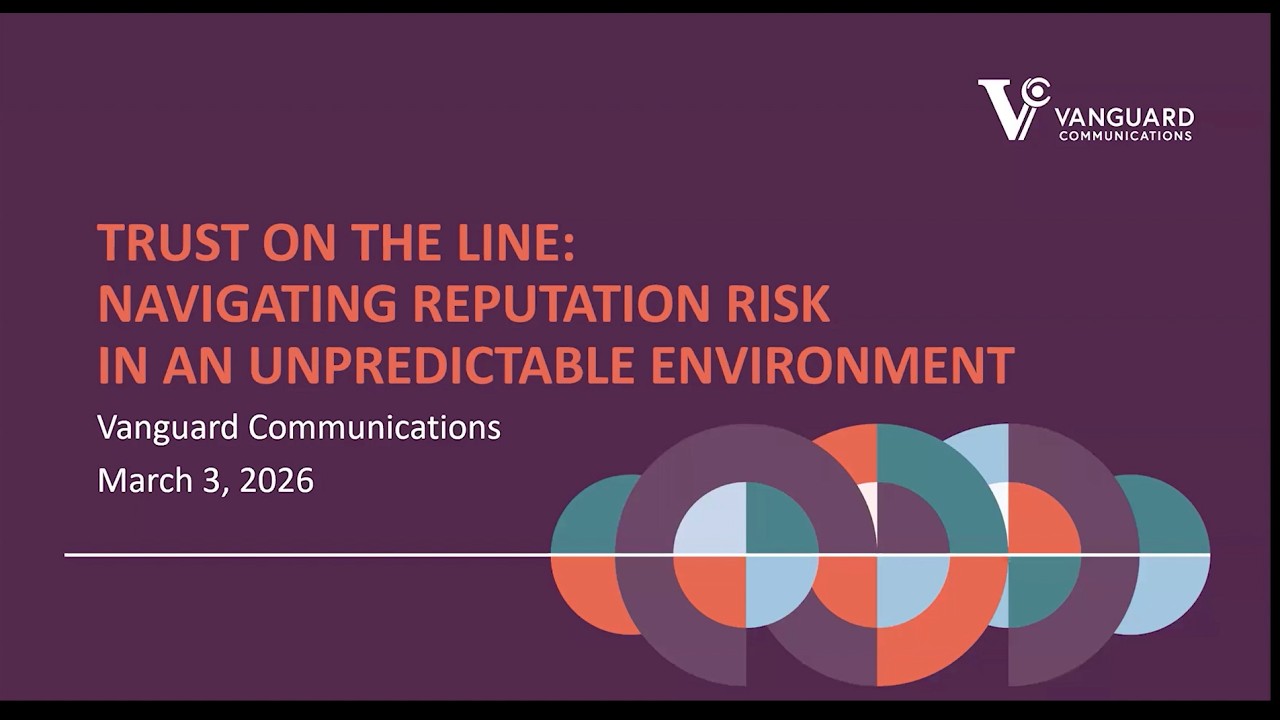 VANGUARD
COMMUNICATIONS

TRUST ON THE LINE:
NAVIGATING REPUTATION RISK
IN AN UNPREDICTABLE ENVIRONMENT

Vanguard Communications
March 3, 2026